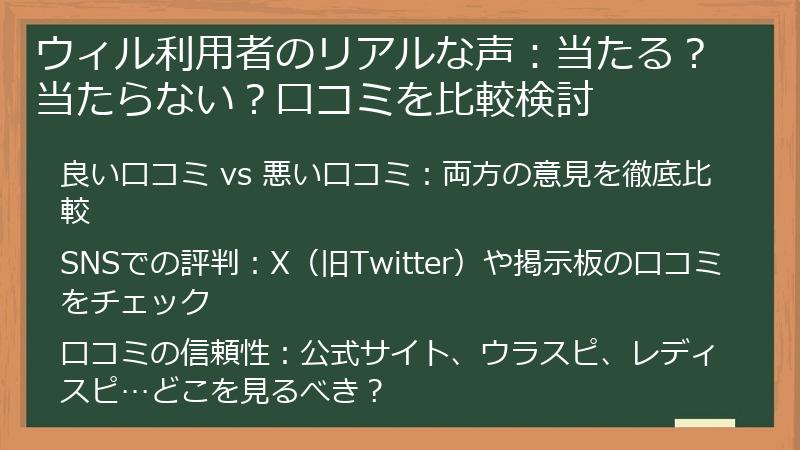 ウィル利用者のリアルな声：当たる？当たらない？口コミを比較検討

良い口コミ vs 悪い口コミ：両方の意見を徹底比較

SNSでの評判：X（旧Twitter）や掲示板の口コミをチェック

口コミの信頼性：公式サイト、ウラスピ、レディスピ…どこを見るべき？